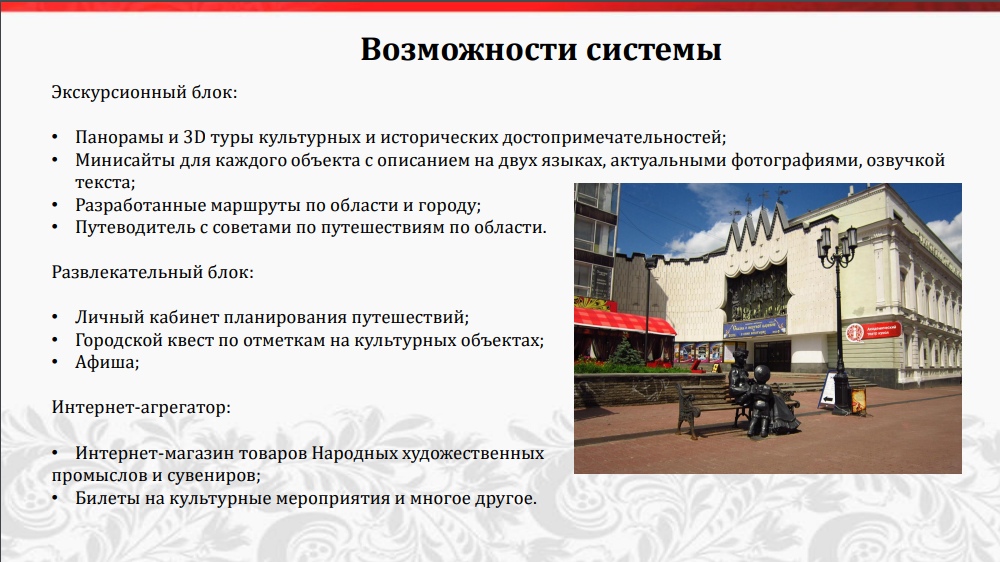 Возможности системы

Экскурсионный блок:

• Панорамы и 3D туры культурных и исторических достопримечательностей;
• Минисайты для каждого объекта с описанием на двух языках, актуальными фотографиями, озвучкой текста;
• Разработанные маршруты по области и городу;
• Путеводитель с советами по путешествиям по области.

Развлекательный блок:

• Личный кабинет планирования путешествий;
• Городской квест по отметкам на культурных объектах;
• Афиша;

Интернет-агрегатор:

• Интернет-магазин товаров Народных художественных промыслов и сувениров;
• Билеты на культурные мероприятия и многое другое.